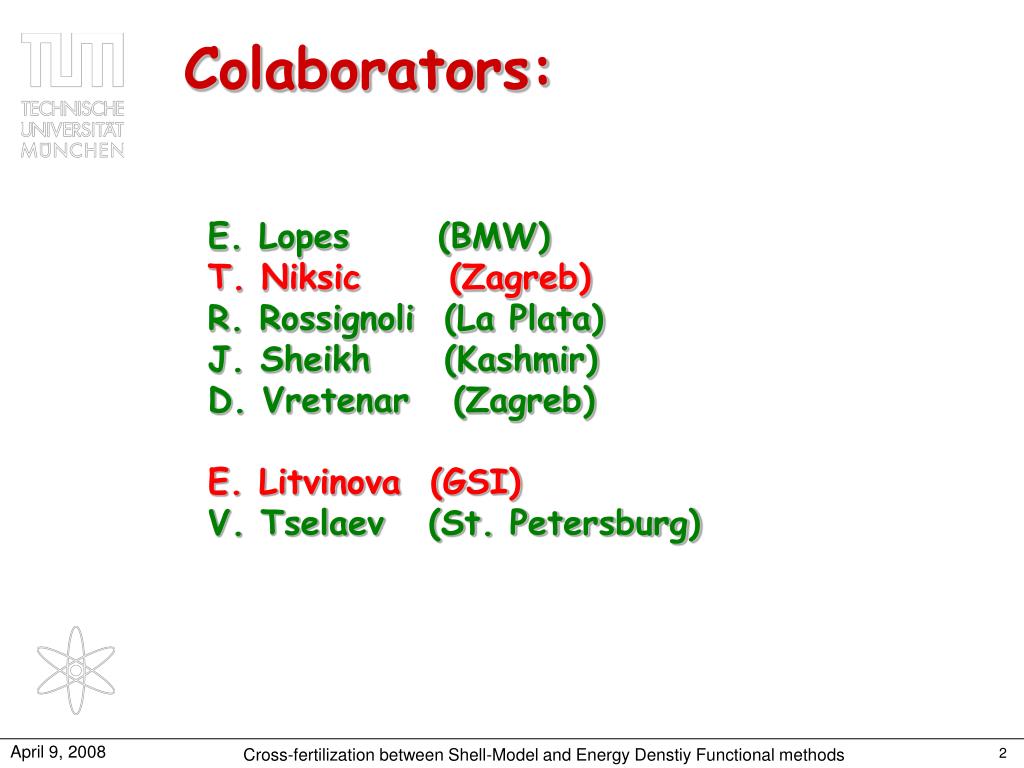 TUM
TECHNISCHE
UNIVERSITÄT
MÜNCHEN

Colaborators:

E. Lopes (BMW)
T. Niksic (Zagreb)
R. Rossignoli (La Plata)
J. Sheikh (Kashmir)
D. Vretenar (Zagreb)

E. Litvinova (GSI)
V. Tselaev (St. Petersburg)

April 9, 2008
Cross-fertilization between Shell-Model and Energy Denstiy Functional methods
2